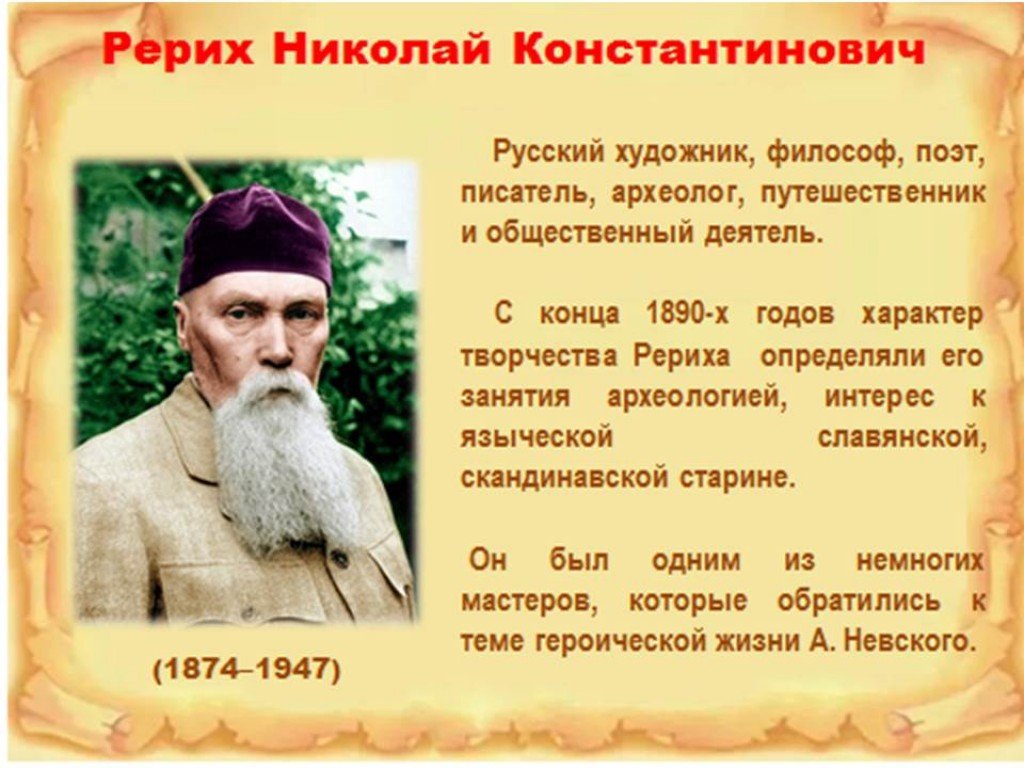 Рерих Николай Константинович

Русский художник, философ, поэт, писатель, археолог, путешественник и общественный деятель.

С конца 1890-х годов характер творчества Рериха определяли его занятия археологией, интерес к языческой славянской, скандинавской старине.

Он был одним из немногих мастеров, которые обратились к теме героической жизни А. Невского.

(1874–1947)